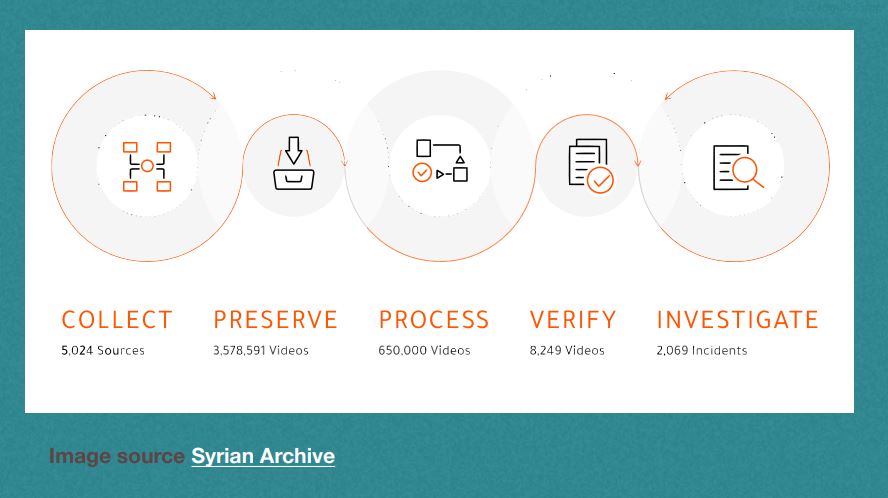 COLLECT
5,024 Sources

PRESERVE
3,578,591 Videos

PROCESS
650,000 Videos

VERIFY
8,249 Videos

INVESTIGATE
2,069 Incidents

Image source Syrian Archive